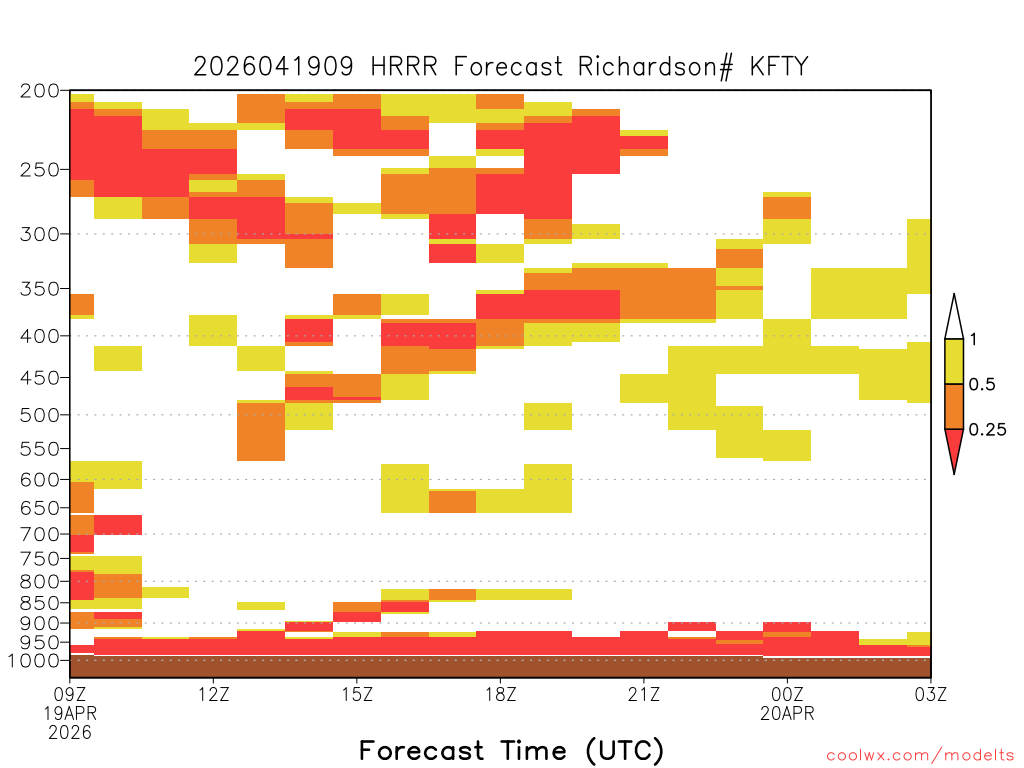 2026041909 HRRR Forecast Richardson# KFTY

200
250
300
350
400
450
500
550
600
650
700
750
800
850
900
950
1000

1
0.5
0.25

09Z
19APR
2026
12Z
15Z
18Z
21Z
00Z
20APR
03Z

Forecast Time (UTC)

coolwx.com/modelts